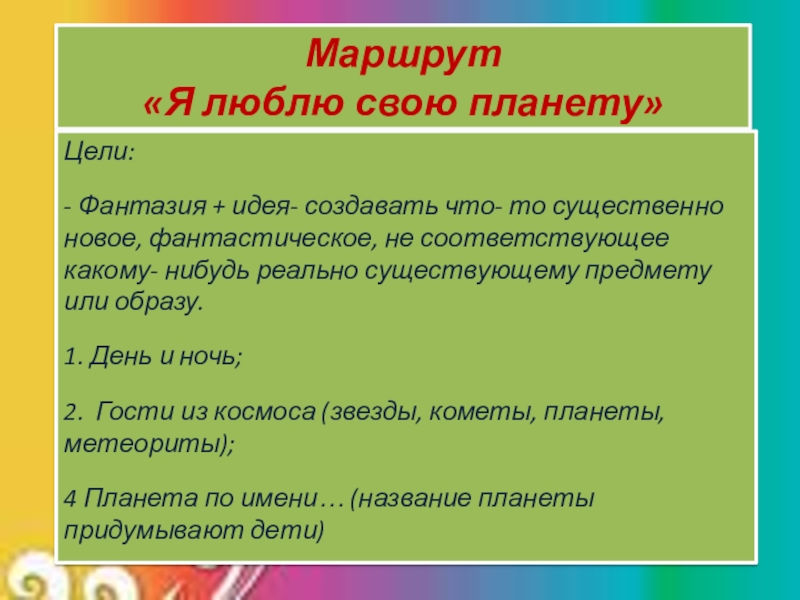 Маршрут
«Я люблю свою планету»

Цели:

- Фантазия + идея- создавать что- то существенно новое, фантастическое, не соответствующее какому- нибудь реально существующему предмету или образу.

1. День и ночь;

2.  Гости из космоса (звезды, кометы, планеты, метеориты);

4 Планета по имени… (название планеты придумывают дети)